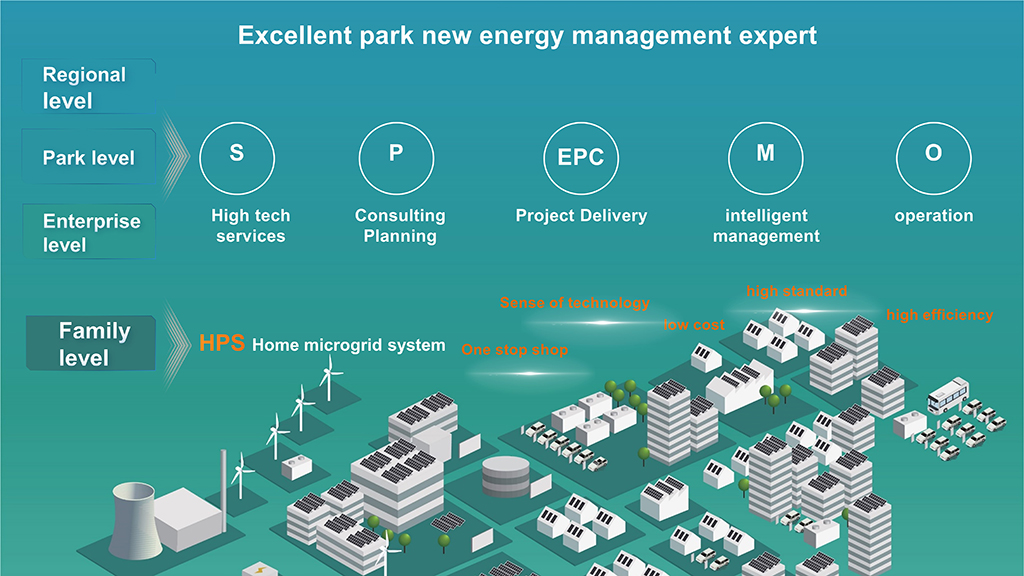 Excellent park new energy management expert

Regional level

Park level

Enterprise level

S
High tech services

P
Consulting Planning

EPC
Project Delivery

M
intelligent management

O
operation

Family level

HPS Home microgrid system

Sense of technology

high standard

low cost

high efficiency

One stop shop